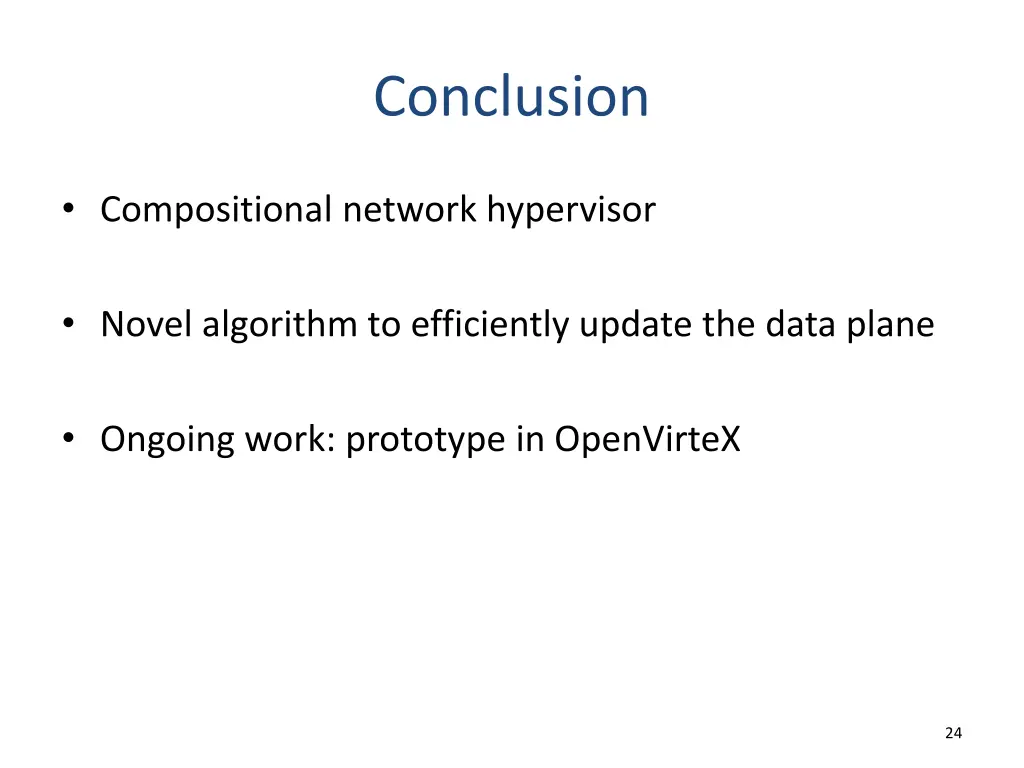 Conclusion

• Compositional network hypervisor

• Novel algorithm to efficiently update the data plane

• Ongoing work: prototype in OpenVirteX

24